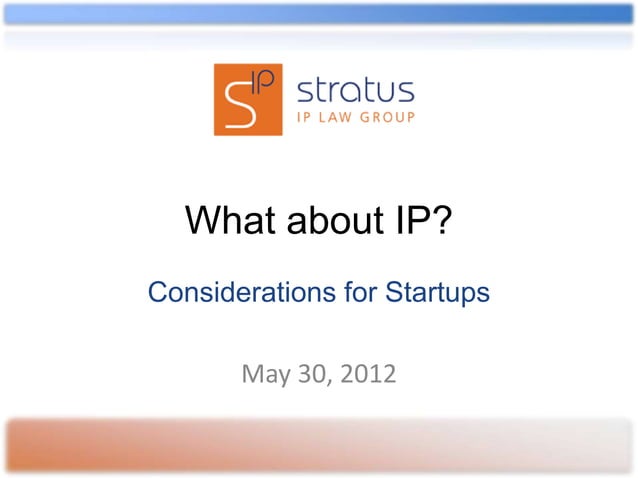 SIP stratus
IP LAW GROUP

What about IP?

Considerations for Startups

May 30, 2012